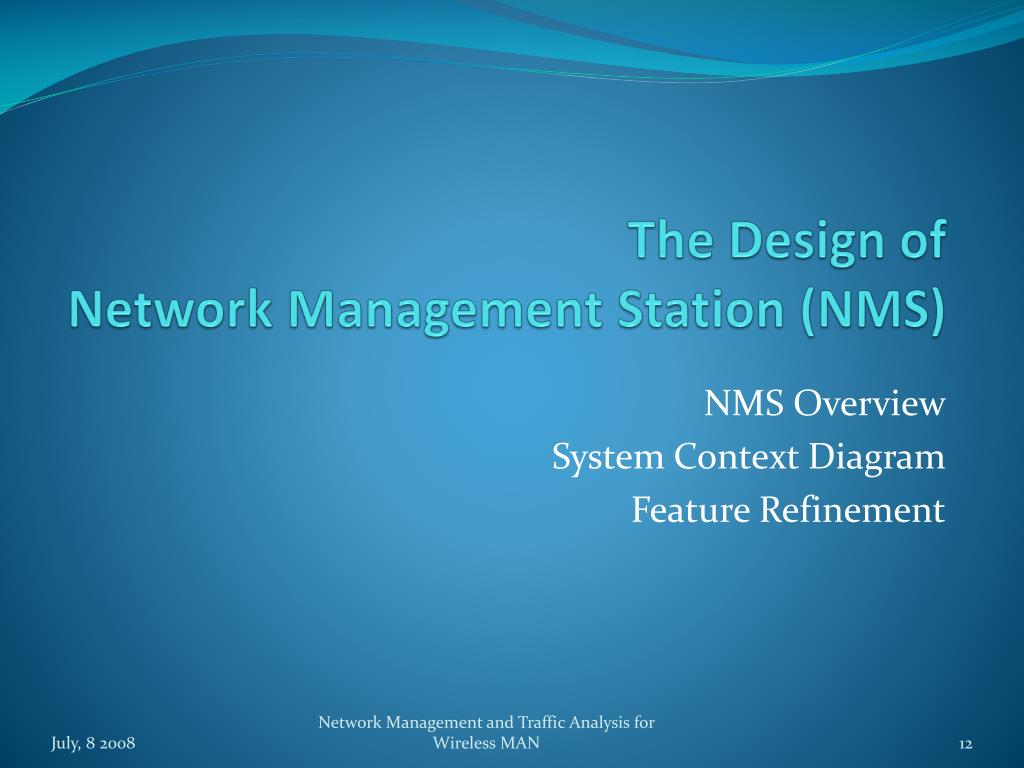 The Design of
Network Management Station (NMS)

NMS Overview
System Context Diagram
Feature Refinement

July, 8 2008

Network Management and Traffic Analysis for Wireless MAN

12